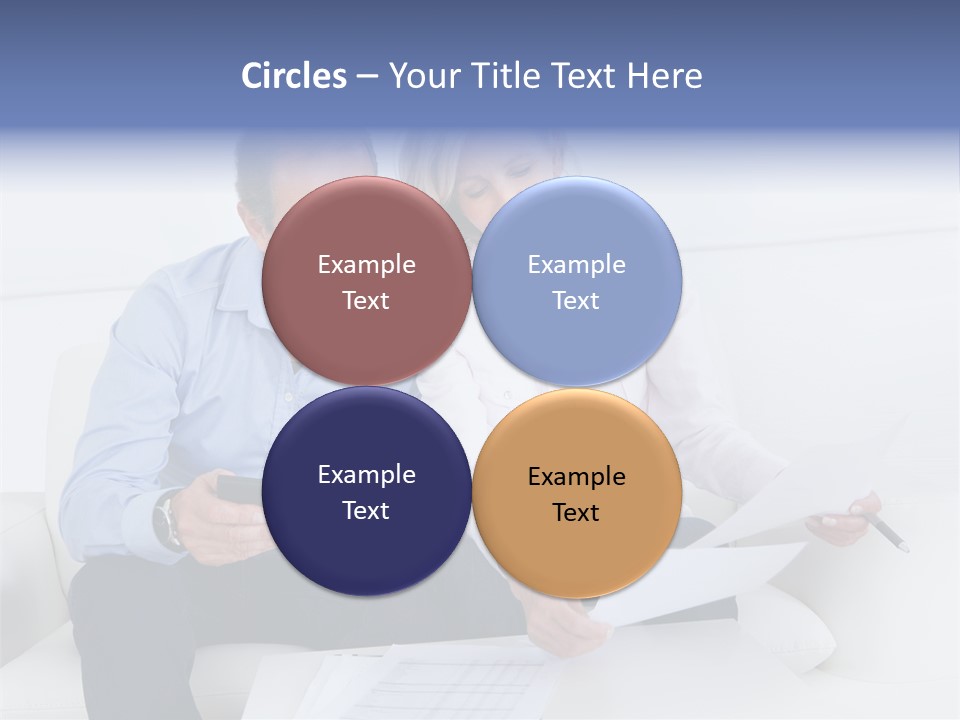 Circles – Your Title Text Here

Example Text

Example Text

Example Text

Example Text